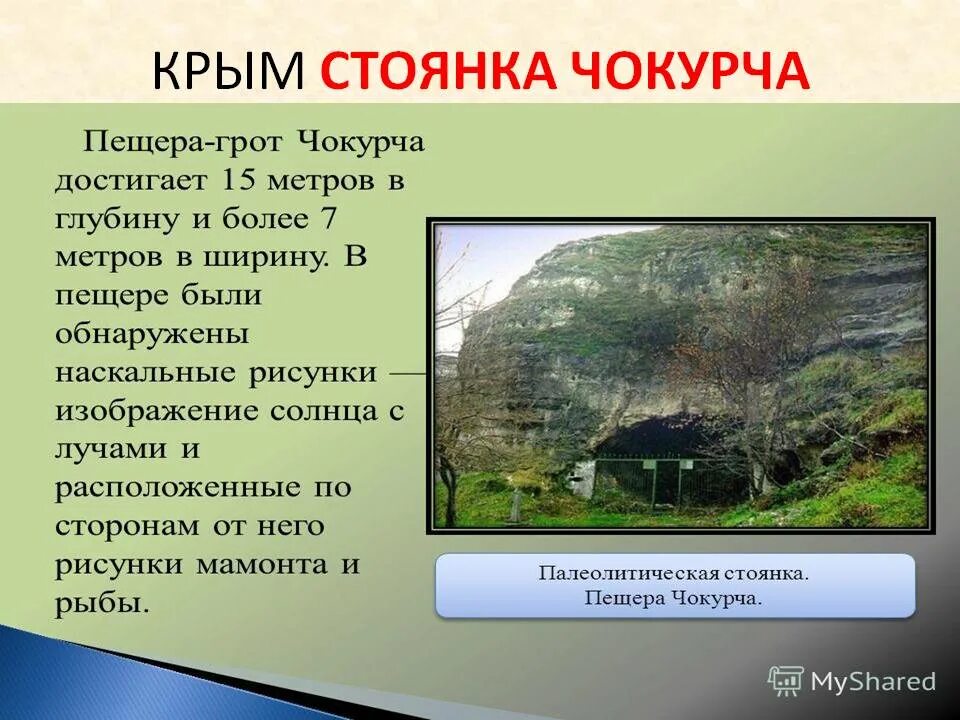 КРЫМ СТОЯНКА ЧОКУРЧА

Пещера-грот Чокурча достигает 15 метров в глубину и более 7 метров в ширину. В пещере были обнаружены наскальные рисунки — изображение солнца с лучами и расположенные по сторонам от него рисунки мамонта и рыбы.

Палеолитическая стоянка. Пещера Чокурча.

MyShared